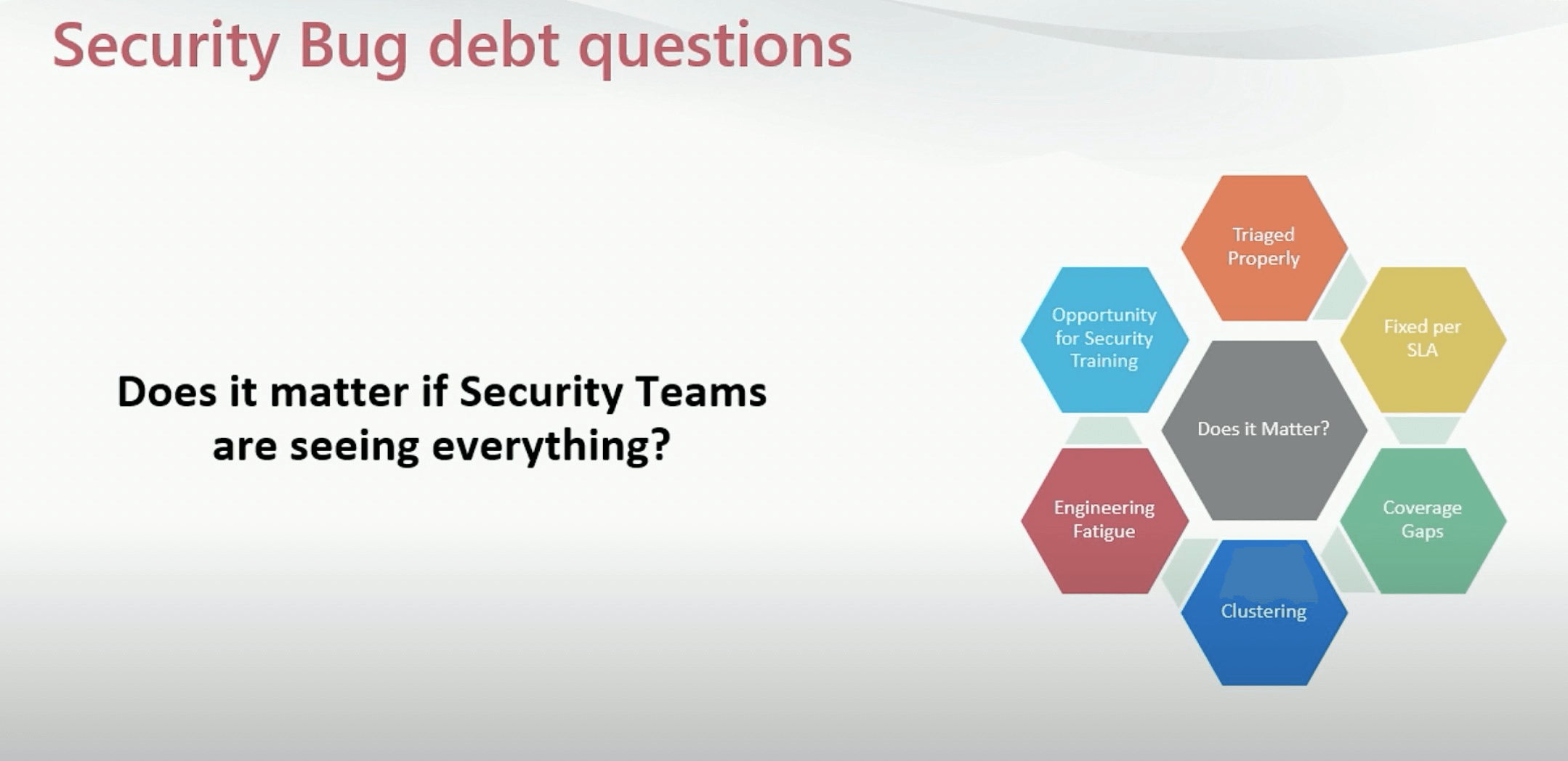 Security Bug debt questions

Does it matter if Security Teams are seeing everything?

Triaged Properly

Opportunity for Security Training

Fixed per SLA

Does it Matter?

Engineering Fatigue

Coverage Gaps

Clustering